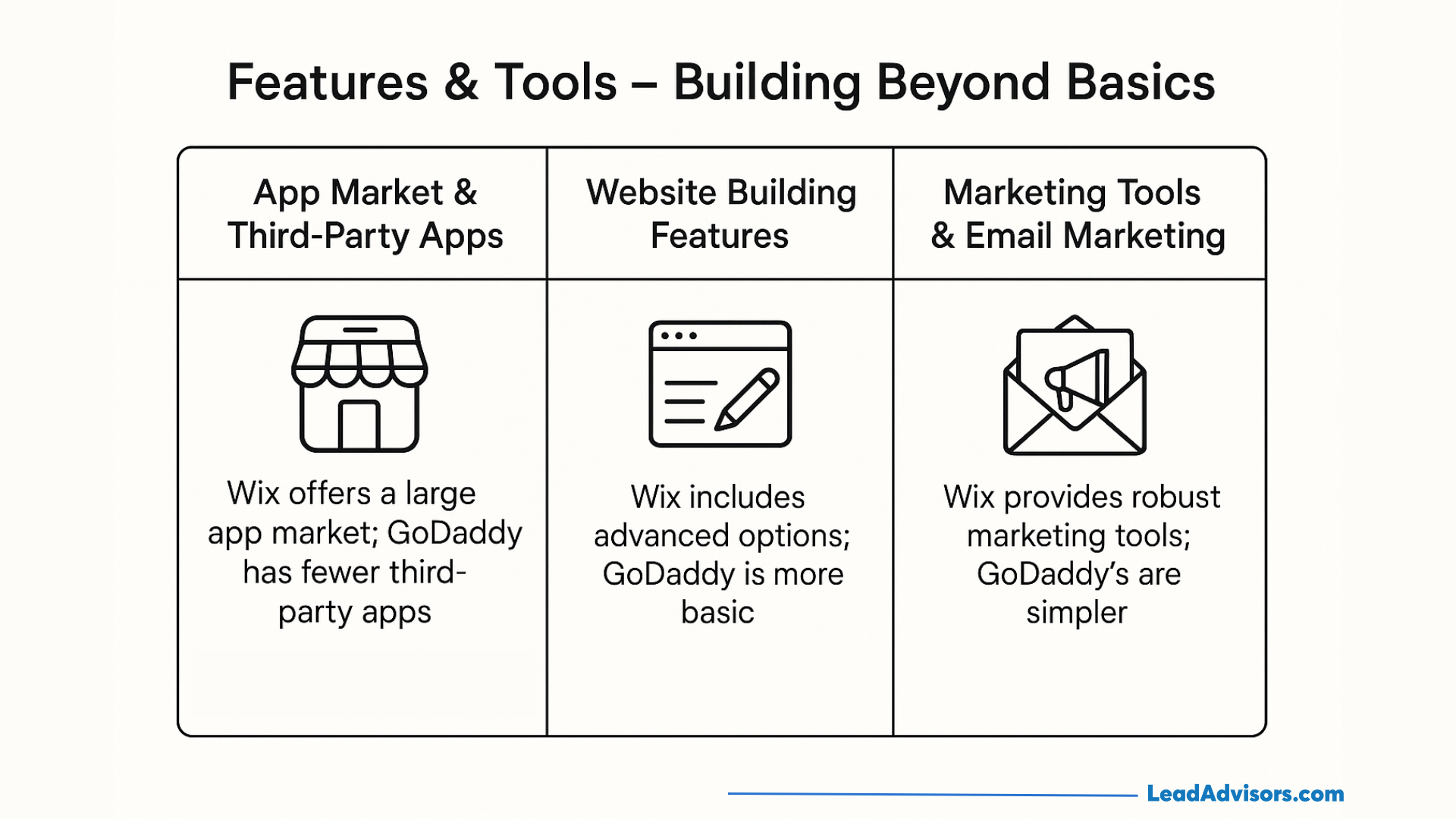 Features & Tools – Building Beyond Basics

| App Market & Third-Party Apps | Website Building Features | Marketing Tools & Email Marketing |
|---|---|---|
| Wix offers a large app market; GoDaddy has fewer third-party apps | Wix includes advanced options; GoDaddy is more basic | Wix provides robust marketing tools; GoDaddy's are simpler |

LeadAdvisors.com